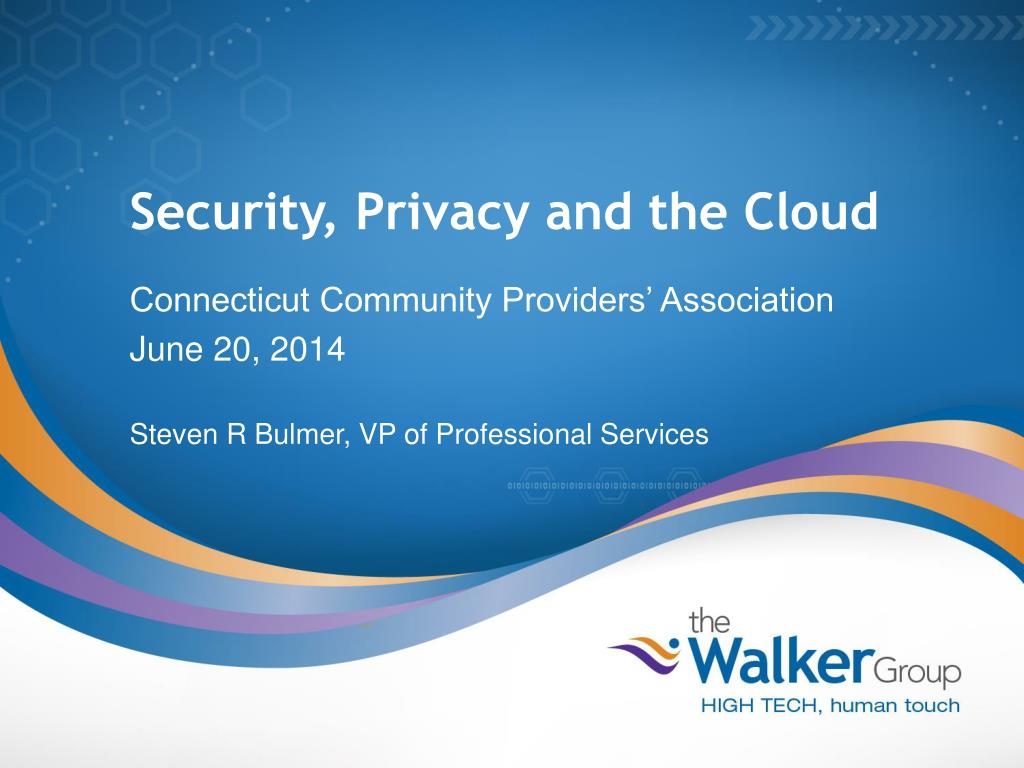 Security, Privacy and the Cloud

Connecticut Community Providers' Association
June 20, 2014

Steven R Bulmer, VP of Professional Services

the Walker Group
HIGH TECH, human touch